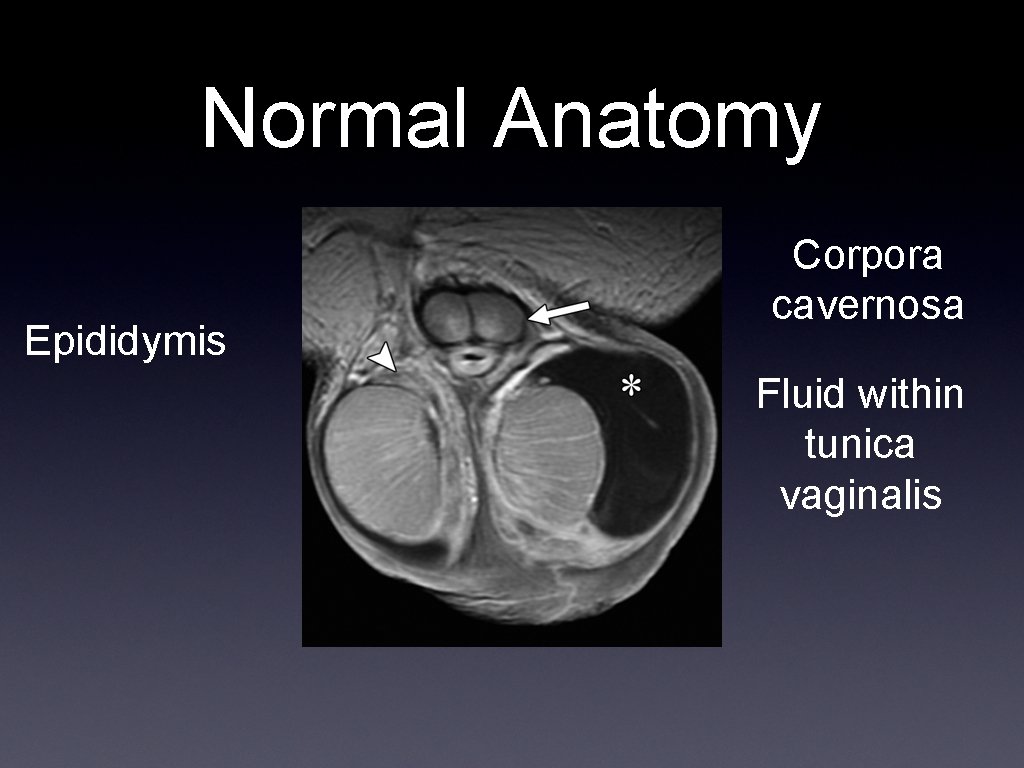 Normal Anatomy

Epididymis

*

Corpora cavernosa

Fluid within tunica vaginalis